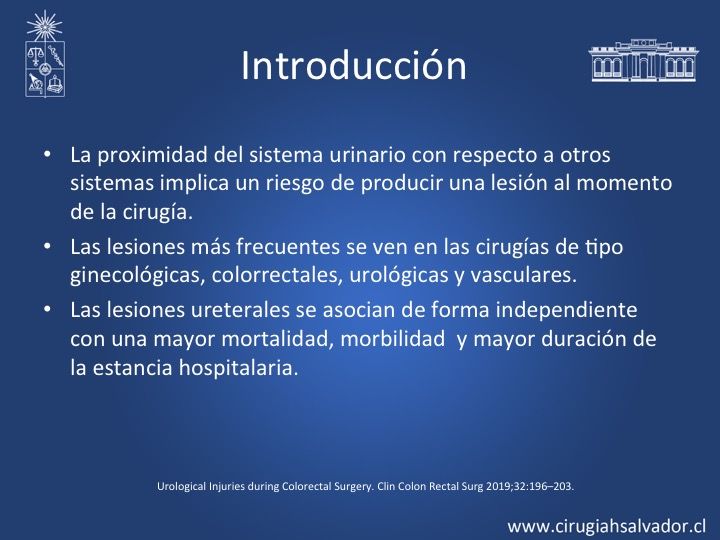 Introducción

• La proximidad del sistema urinario con respecto a otros sistemas implica un riesgo de producir una lesión al momento de la cirugía.
• Las lesiones más frecuentes se ven en las cirugías de tipo ginecológicas, colorrectales, urológicas y vasculares.
• Las lesiones ureterales se asocian de forma independiente con una mayor mortalidad, morbilidad y mayor duración de la estancia hospitalaria.

Urological Injuries during Colorectal Surgery. Clin Colon Rectal Surg 2019;32:196–203.

www.cirugiahsalvador.cl